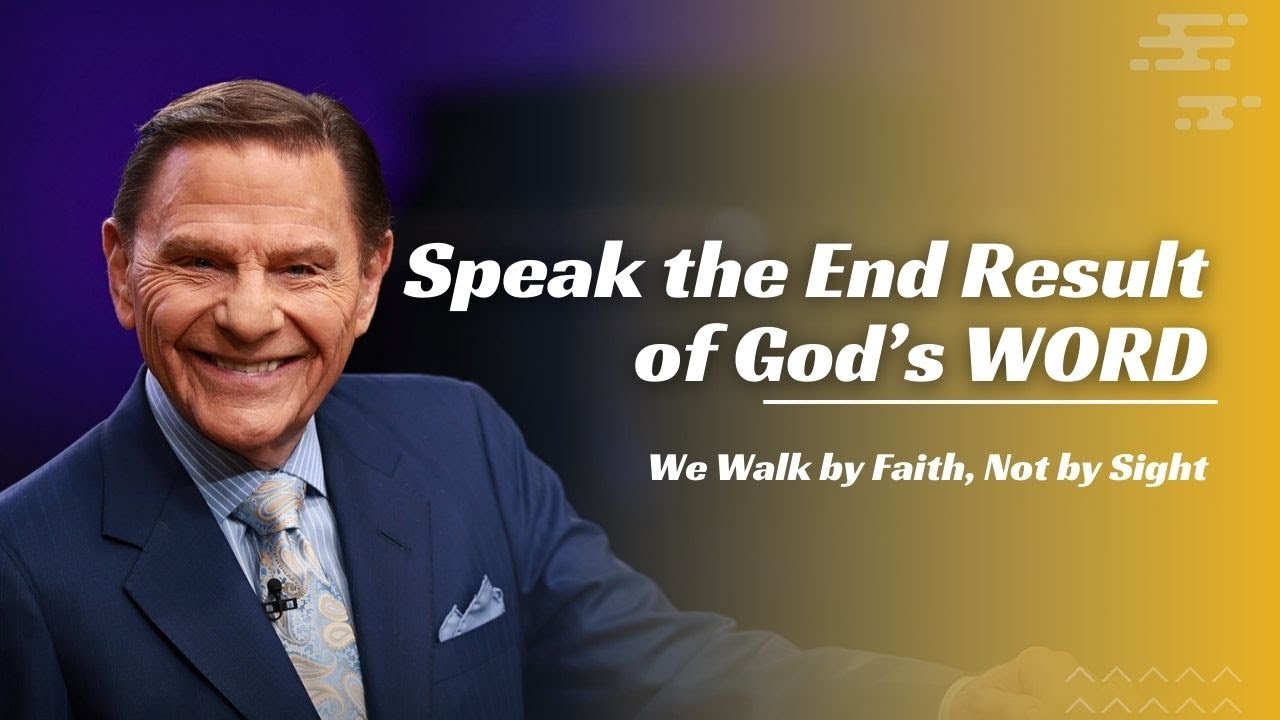 Speak the End Result of God's WORD

We Walk by Faith, Not by Sight